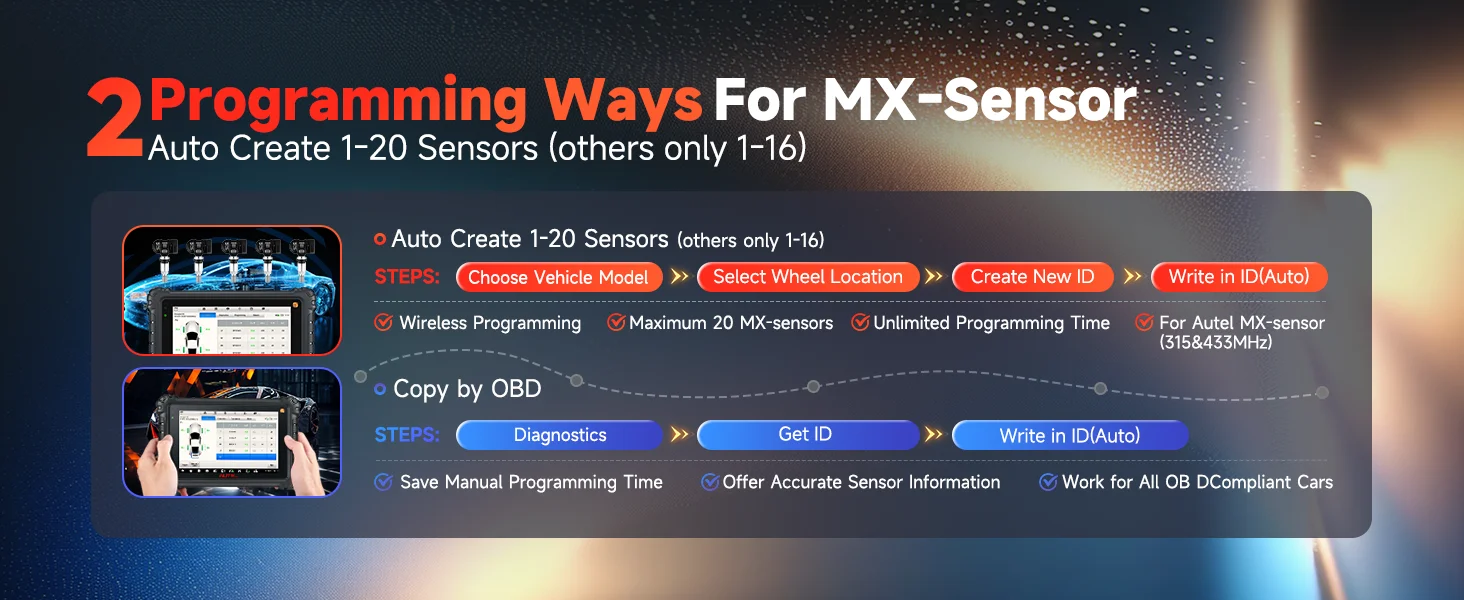 2 Programming Ways For MX-Sensor
Auto Create 1-20 Sensors (others only 1-16)

Auto Create 1-20 Sensors (others only 1-16)

STEPS: Choose Vehicle Model » Select Wheel Location » Create New ID » Write in ID(Auto)

Wireless Programming
Maximum 20 MX-sensors
Unlimited Programming Time
For Autel MX-sensor (315&433MHz)

Copy by OBD

STEPS: Diagnostics » Get ID » Write in ID(Auto)

Save Manual Programming Time
Offer Accurate Sensor Information
Work for All OB DCompliant Cars